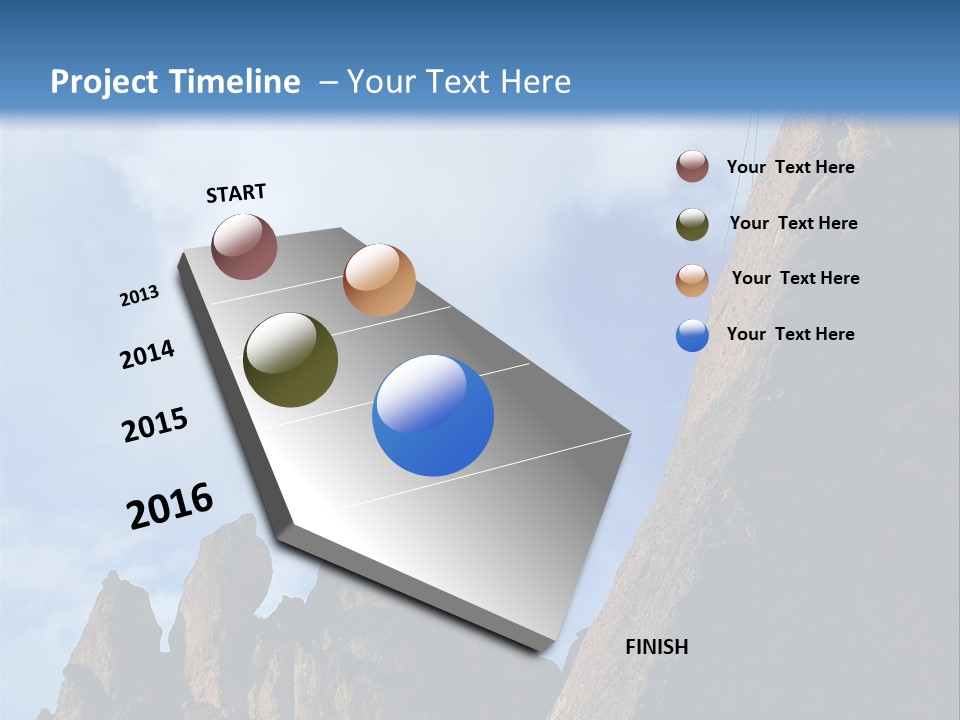 Project Timeline – Your Text Here

START

2013

2014

2015

2016

Your Text Here

Your Text Here

Your Text Here

Your Text Here

FINISH